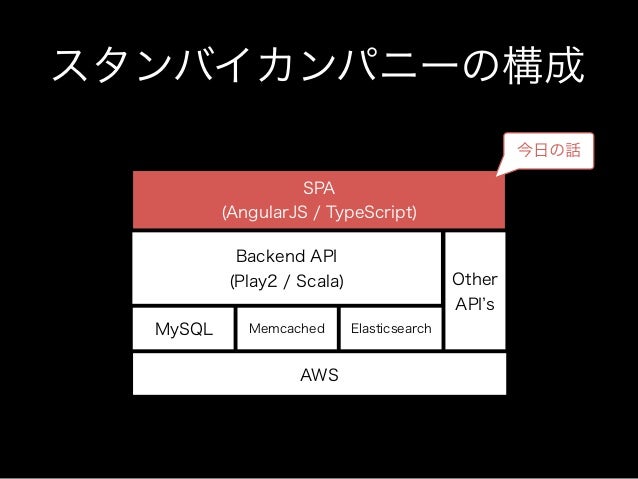 スタンバイカンパニーの構成

今日の話

SPA
(AngularJS / TypeScript)

Backend API
(Play2 / Scala)

Other API's

MySQL

Memcached

Elasticsearch

AWS